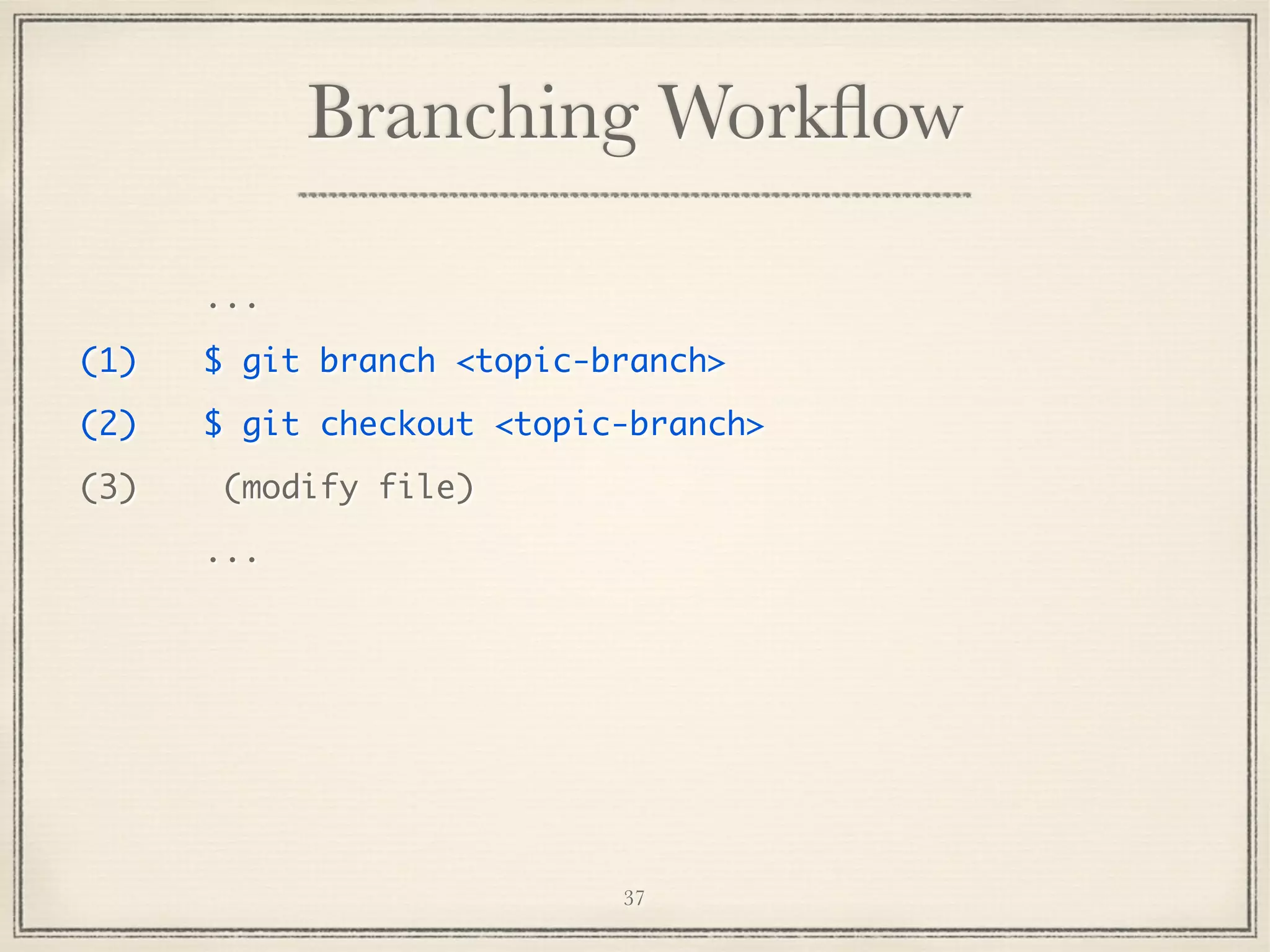 Branching Workflow

...

(1) $ git branch <topic-branch>

(2) $ git checkout <topic-branch>

(3) (modify file)

...

37